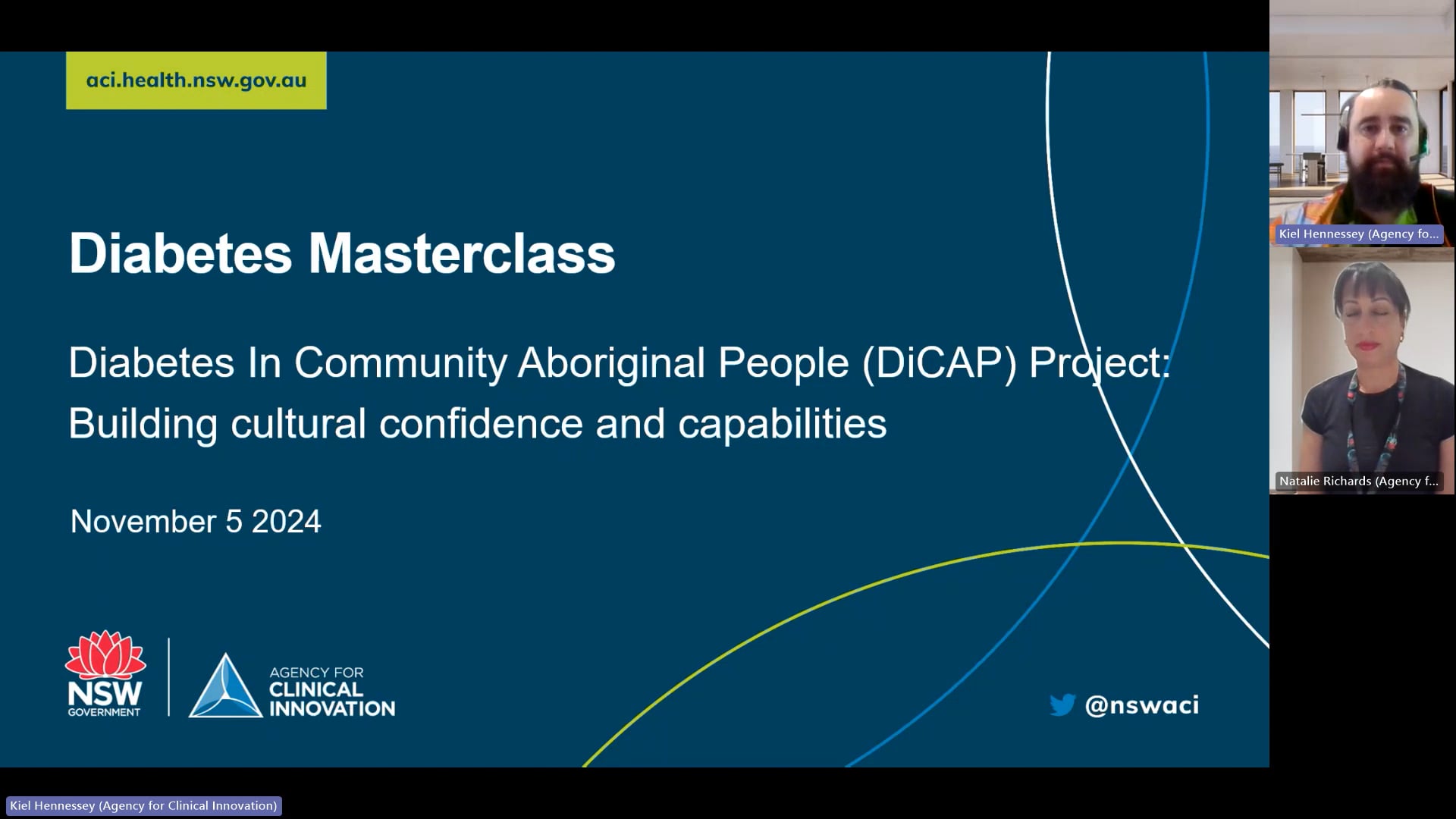 aci.health.nsw.gov.au

Diabetes Masterclass

Diabetes In Community Aboriginal People (DiCAP) Project: Building cultural confidence and capabilities

November 5 2024

NSW GOVERNMENT

AGENCY FOR CLINICAL INNOVATION

@nswaci

Kiel Hennessey (Agency fo...

Natalie Richards (Agency f...

Kiel Hennessey (Agency for Clinical Innovation)